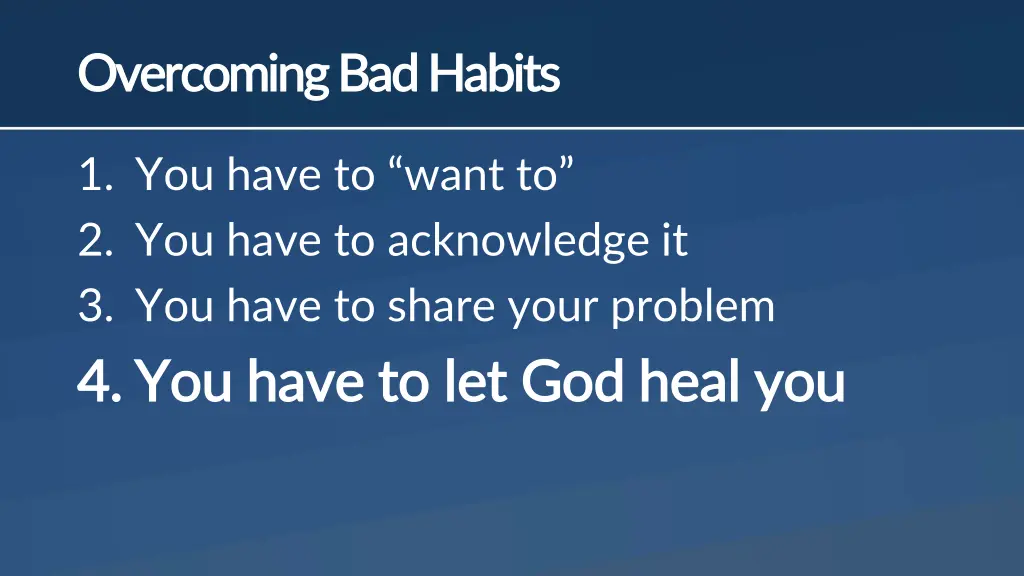 Overcoming Bad Habits

1. You have to “want to”
2. You have to acknowledge it
3. You have to share your problem
4. You have to let God heal you